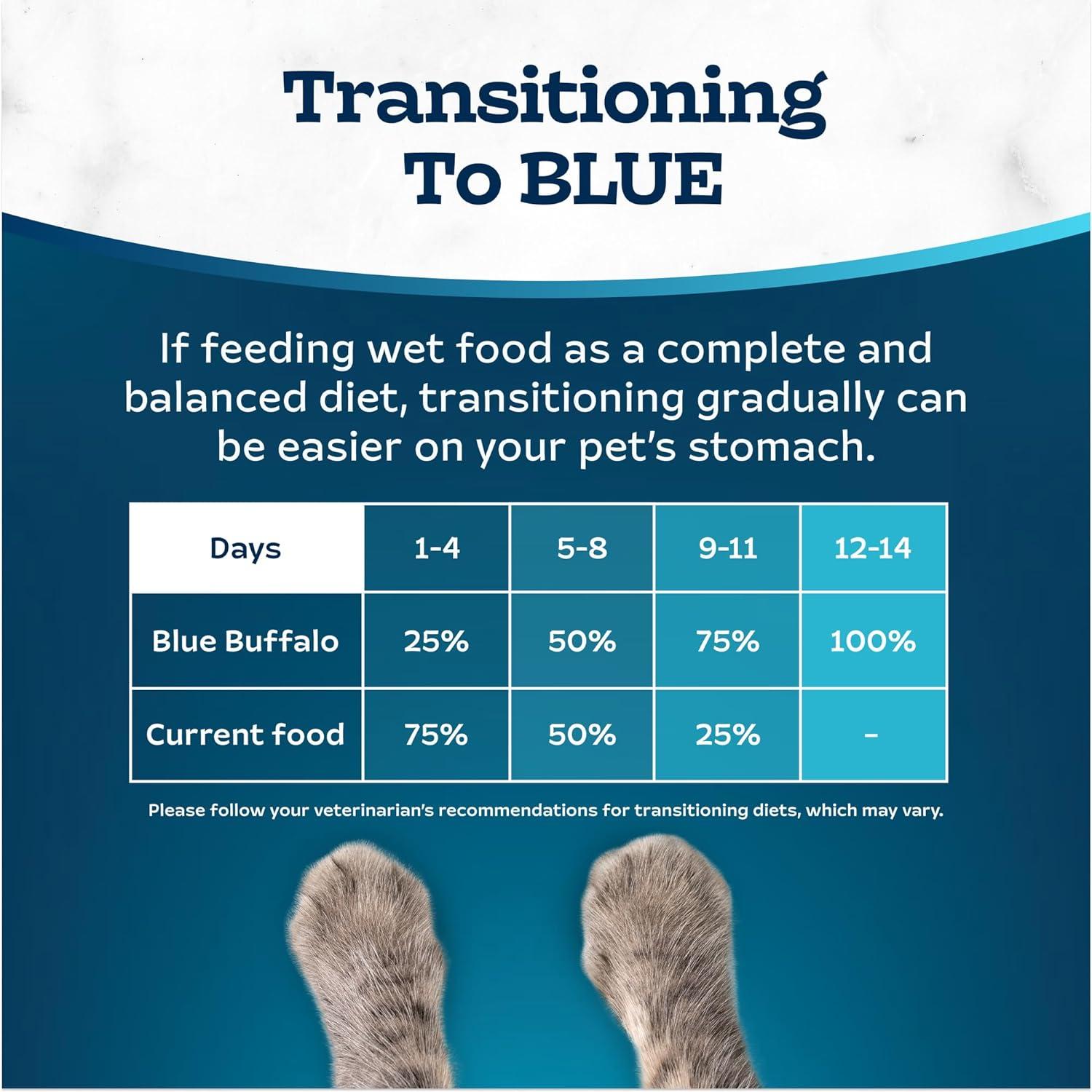 Transitioning
To BLUE

If feeding wet food as a complete and balanced diet, transitioning gradually can be easier on your pet's stomach.

| Days | 1-4 | 5-8 | 9-11 | 12-14 |
|---|---|---|---|---|
| Blue Buffalo | 25% | 50% | 75% | 100% |
| Current food | 75% | 50% | 25% | - |

Please follow your veterinarian's recommendations for transitioning diets, which may vary.